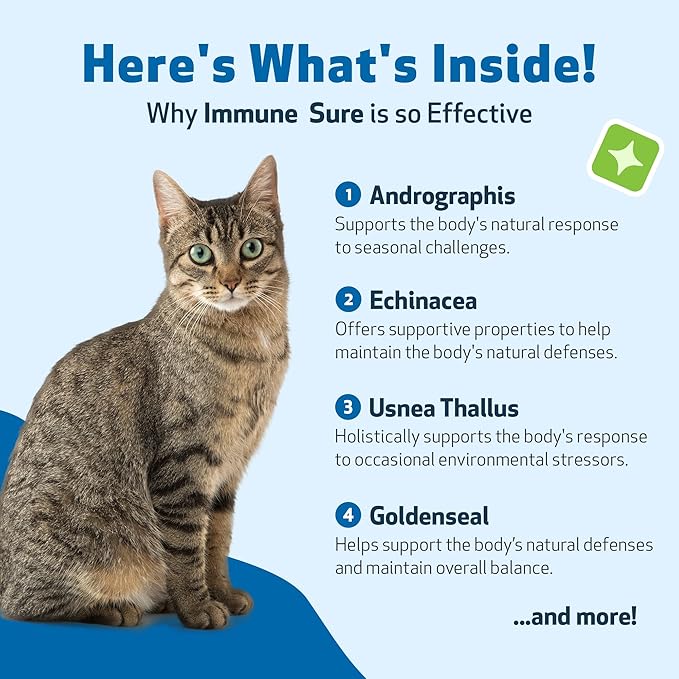 Here's What's Inside!
Why Immune Sure is so Effective

1 Andrographis
Supports the body's natural response to seasonal challenges.

2 Echinacea
Offers supportive properties to help maintain the body's natural defenses.

3 Usnea Thallus
Holistically supports the body's response to occasional environmental stressors.

4 Goldenseal
Helps support the body's natural defenses and maintain overall balance.

...and more!